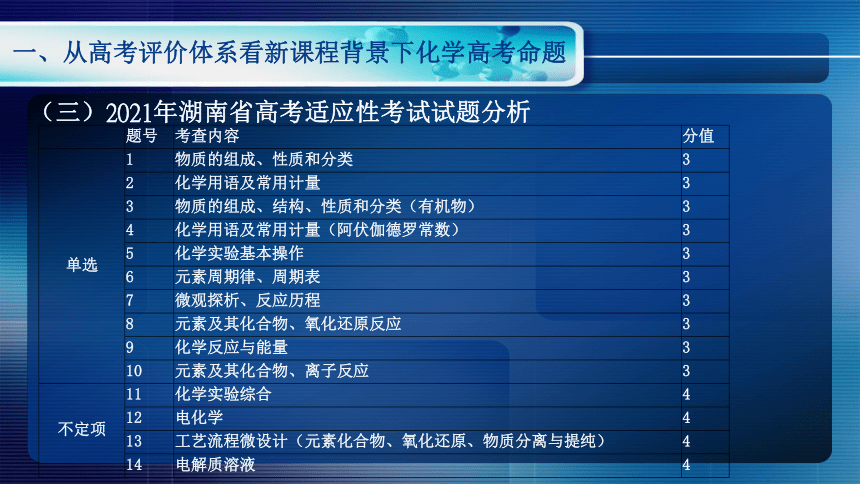 一、从高考评价体系看新课程背景下化学高考命题

（三）2021年湖南省高考适应性考试试题分析

|  | 题号 | 考查内容 | 分值 |
|---|---|---|---|
| 单选 | 1 | 物质的组成、性质和分类 | 3 |
|  | 2 | 化学用语及常用计量 | 3 |
|  | 3 | 物质的组成、结构、性质和分类（有机物） | 3 |
|  | 4 | 化学用语及常用计量（阿伏伽德罗常数） | 3 |
|  | 5 | 化学实验基本操作 | 3 |
|  | 6 | 元素周期律、周期表 | 3 |
|  | 7 | 微观探析、反应历程 | 3 |
|  | 8 | 元素及其化合物、氧化还原反应 | 3 |
|  | 9 | 化学反应与能量 | 3 |
|  | 10 | 元素及其化合物、离子反应 | 3 |
| 不定项 | 11 | 化学实验综合 | 4 |
|  | 12 | 电化学 | 4 |
|  | 13 | 工艺流程微设计（元素化合物、氧化还原、物质分离与提纯） | 4 |
|  | 14 | 电解质溶液 | 4 |